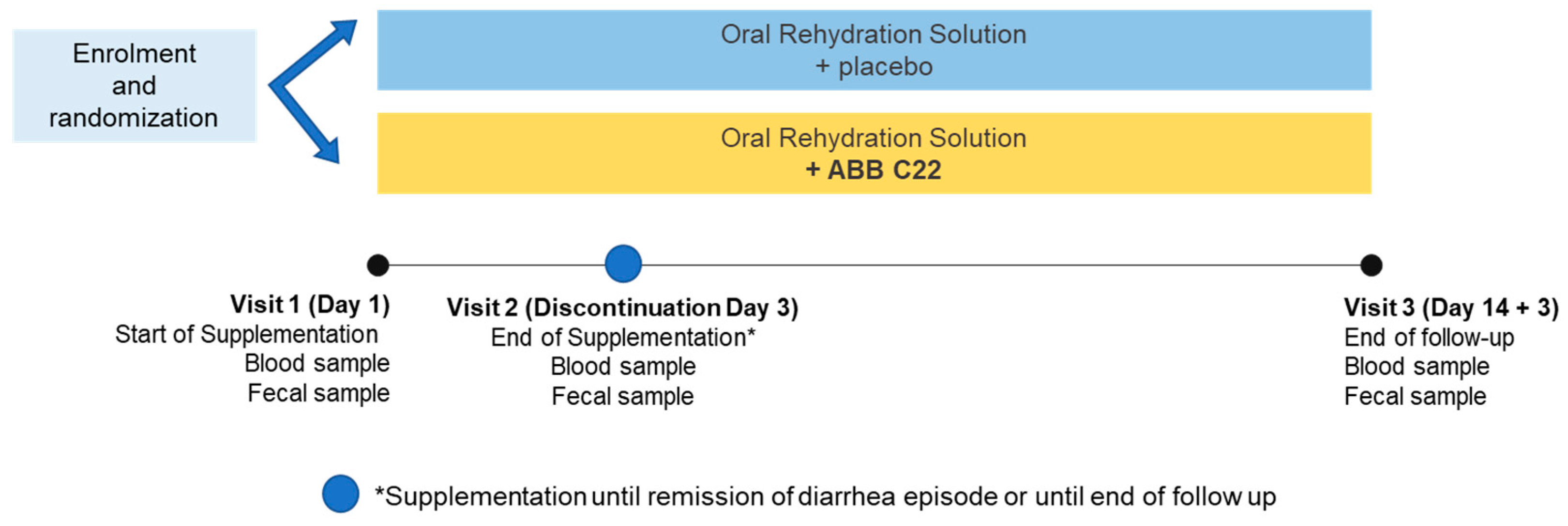 Enrolment and randomization

Oral Rehydration Solution
+ placebo

Oral Rehydration Solution
+ ABB C22

Visit 1 (Day 1)
Start of Supplementation
Blood sample
Fecal sample

Visit 2 (Discontinuation Day 3)
End of Supplementation*
Blood sample
Fecal sample

Visit 3 (Day 14 + 3)
End of follow-up
Blood sample
Fecal sample

*Supplementation until remission of diarrhea episode or until end of follow up